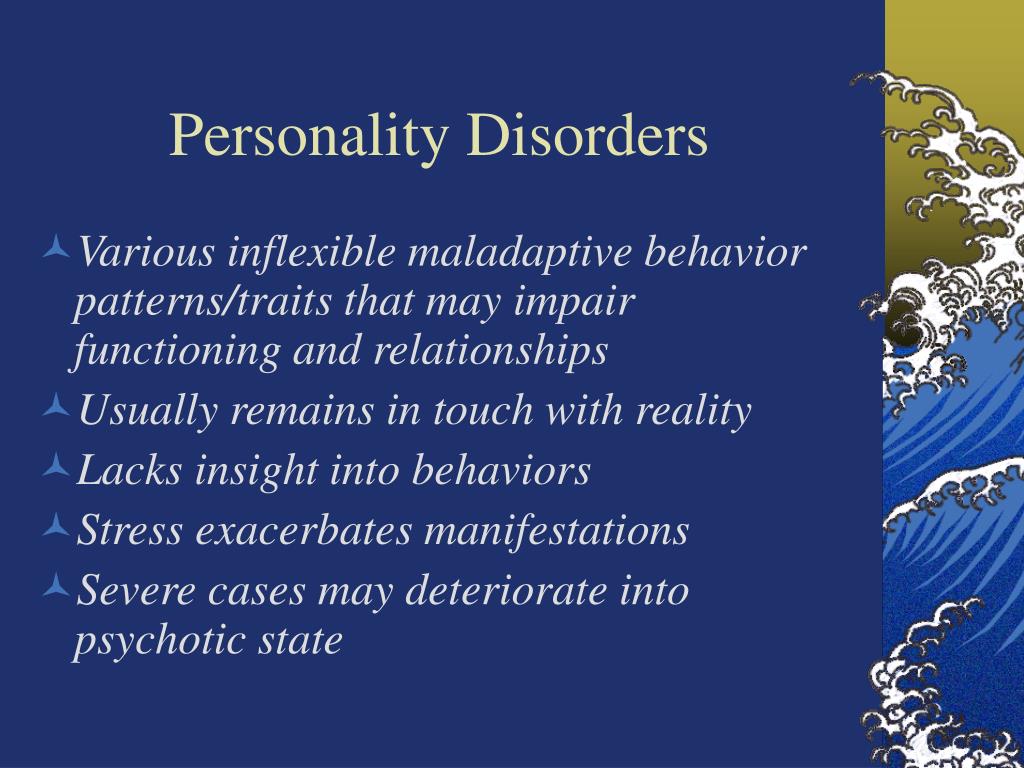 Personality Disorders

Various inflexible maladaptive behavior patterns/traits that may impair functioning and relationships

Usually remains in touch with reality

Lacks insight into behaviors

Stress exacerbates manifestations

Severe cases may deteriorate into psychotic state